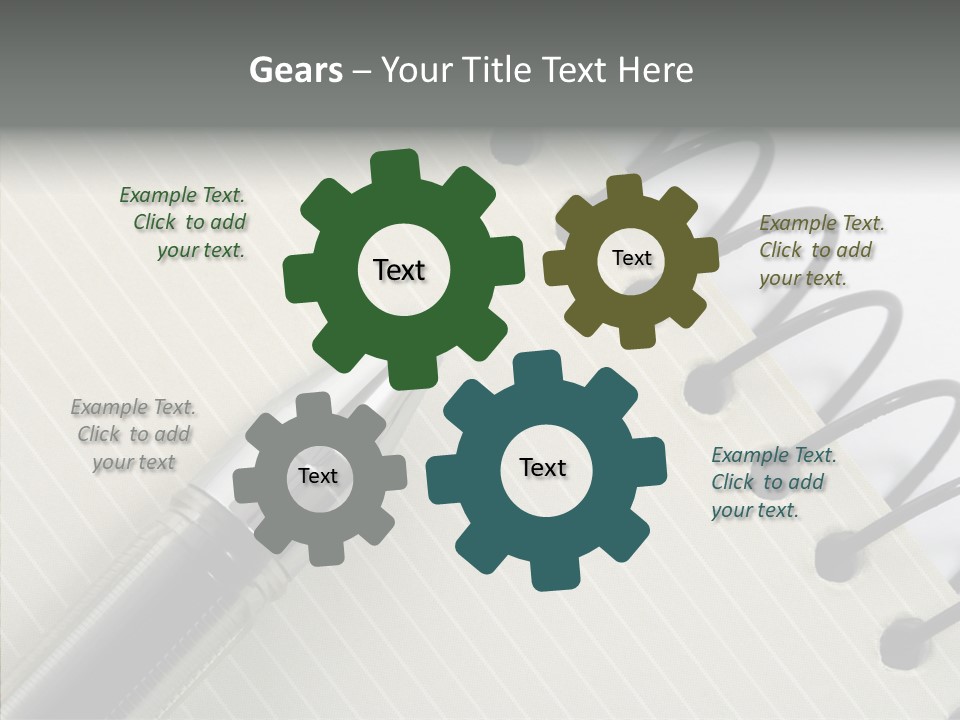 Gears – Your Title Text Here

Example Text. Click to add your text.

Text

Text

Example Text. Click to add your text.

Example Text. Click to add your text

Text

Text

Example Text. Click to add your text.